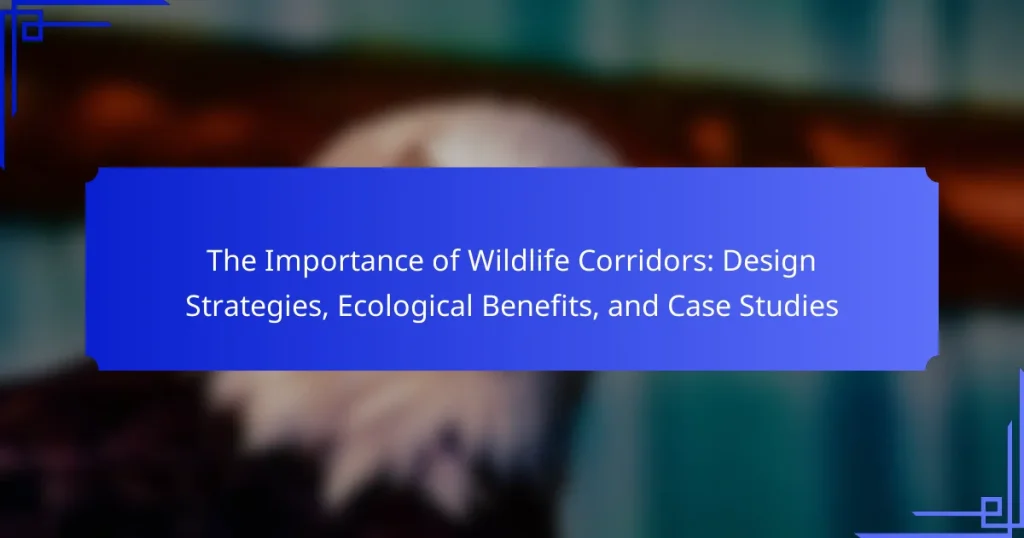 The Importance of Wildlife Corridors: Design Strategies, Ecological Benefits, and Case Studies